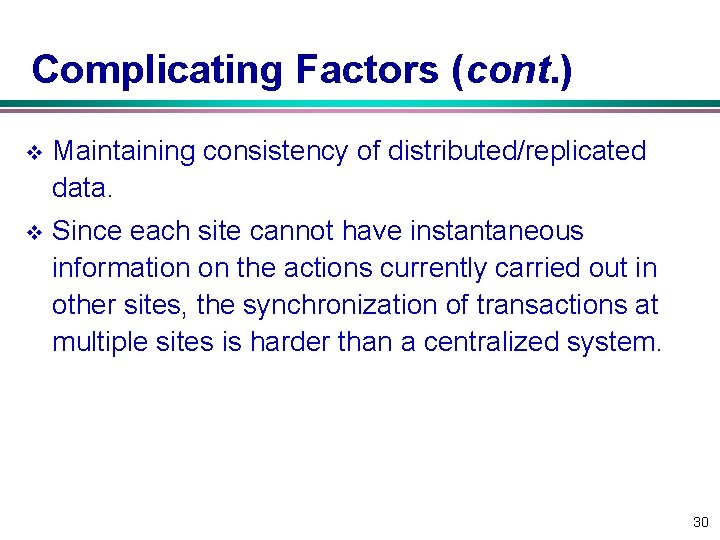 Complicating Factors (cont.)

❖ Maintaining consistency of distributed/replicated data.

❖ Since each site cannot have instantaneous information on the actions currently carried out in other sites, the synchronization of transactions at multiple sites is harder than a centralized system.

30